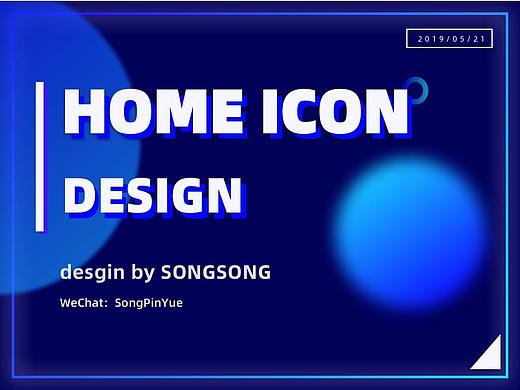 2019/05/21

HOME ICON
DESIGN

desgin by SONGSONG

WeChat: SongPinYue